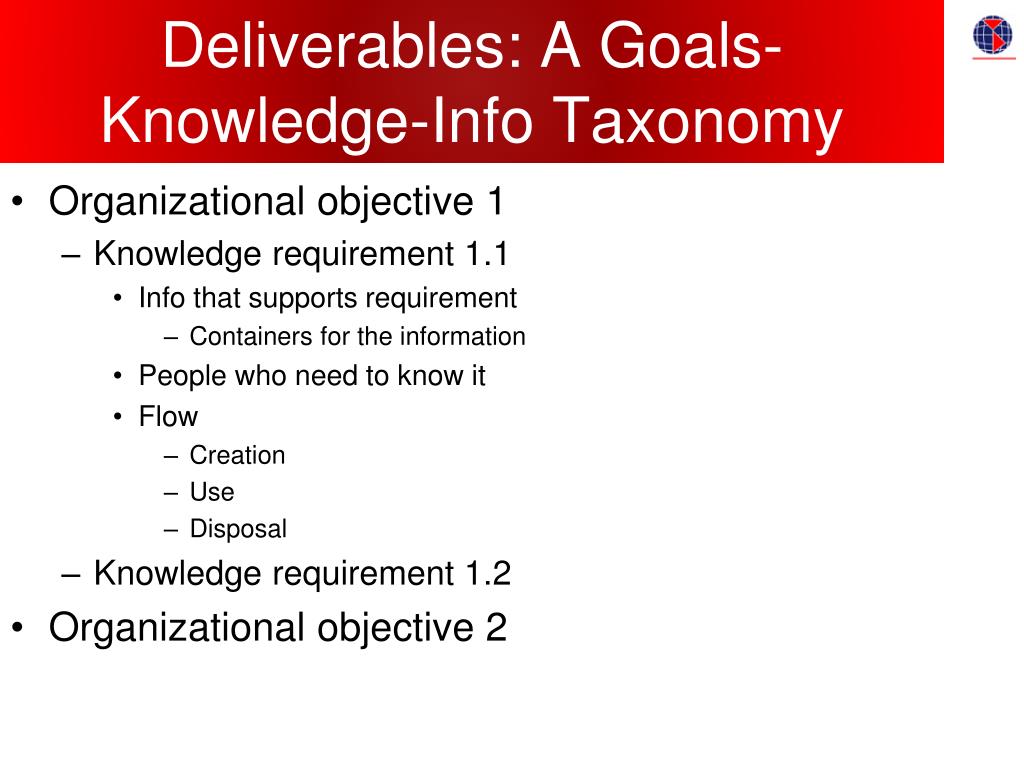 Deliverables: A Goals-Knowledge-Info Taxonomy

• Organizational objective 1
 – Knowledge requirement 1.1
  • Info that supports requirement
   – Containers for the information
  • People who need to know it
  • Flow
   – Creation
   – Use
   – Disposal
 – Knowledge requirement 1.2
• Organizational objective 2